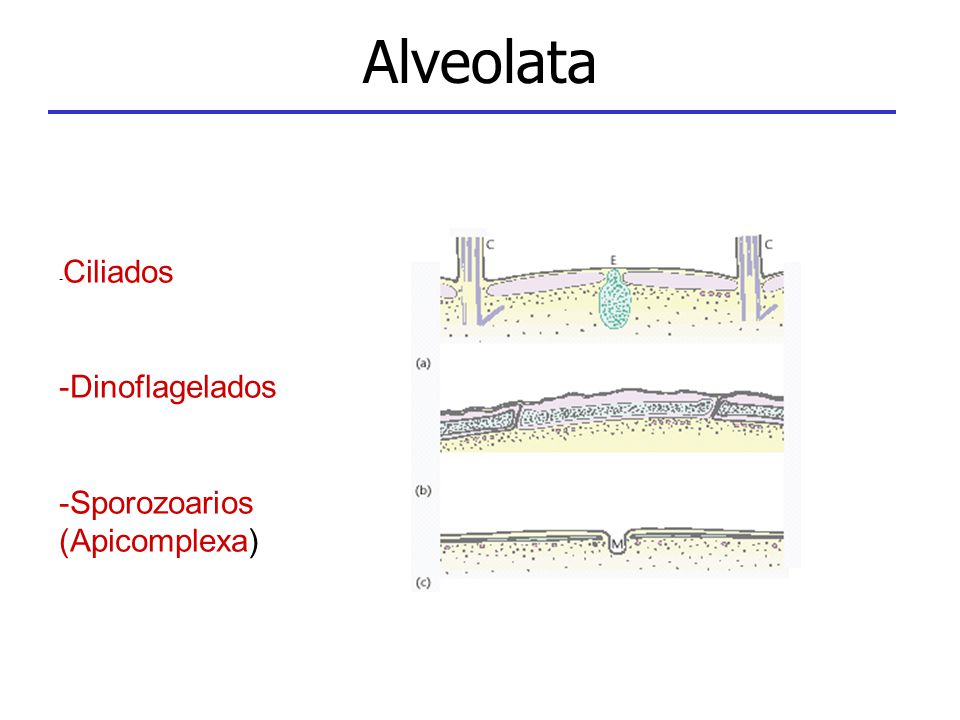 Alveolata

-Ciliados

-Dinoflagelados

-Sporozoarios (Apicomplexa)

C

E

C

(a)

(b)

M

(c)